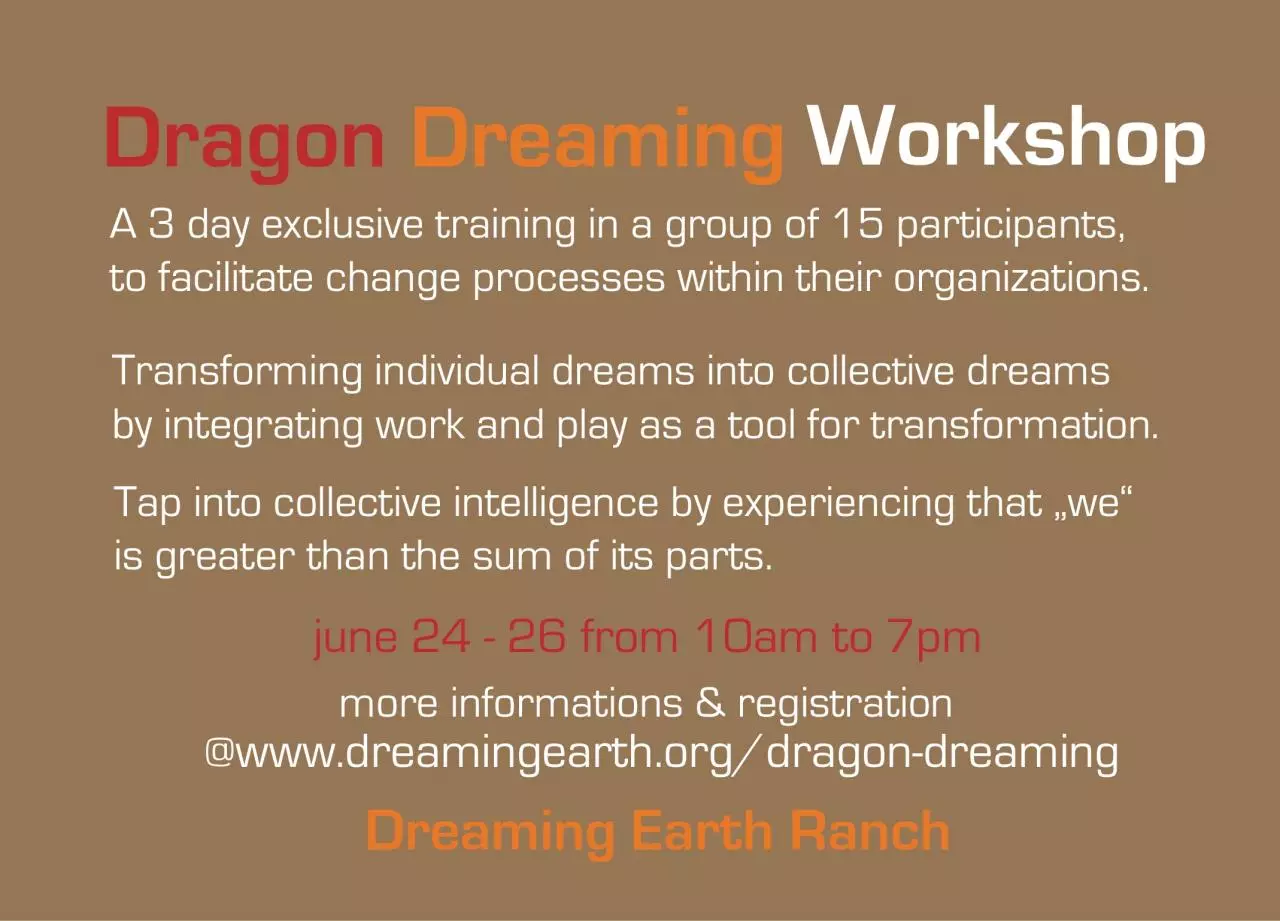 Dragon Dreaming Workshop

A 3 day exclusive training in a group of 15 participants, to facilitate change processes within their organizations.

Transforming individual dreams into collective dreams by integrating work and play as a tool for transformation.

Tap into collective intelligence by experiencing that „we“ is greater than the sum of its parts.

june 24 - 26 from 10am to 7pm

more informations & registration
@www.dreamingearth.org/dragon-dreaming

Dreaming Earth Ranch